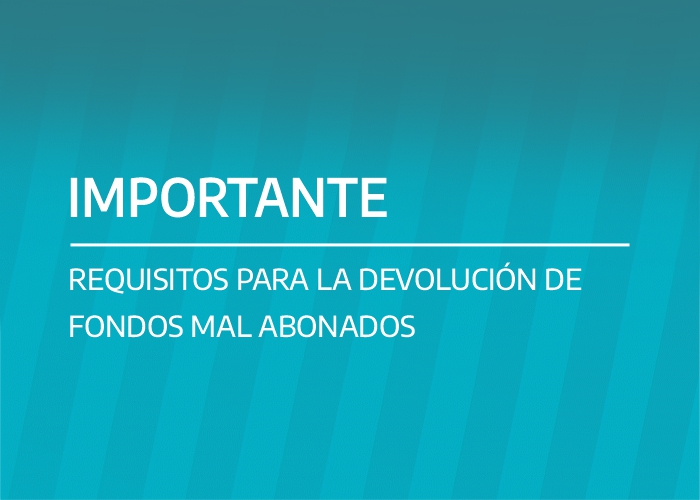 IMPORTANTE

REQUISITOS PARA LA DEVOLUCIÓN DE FONDOS MAL ABONADOS